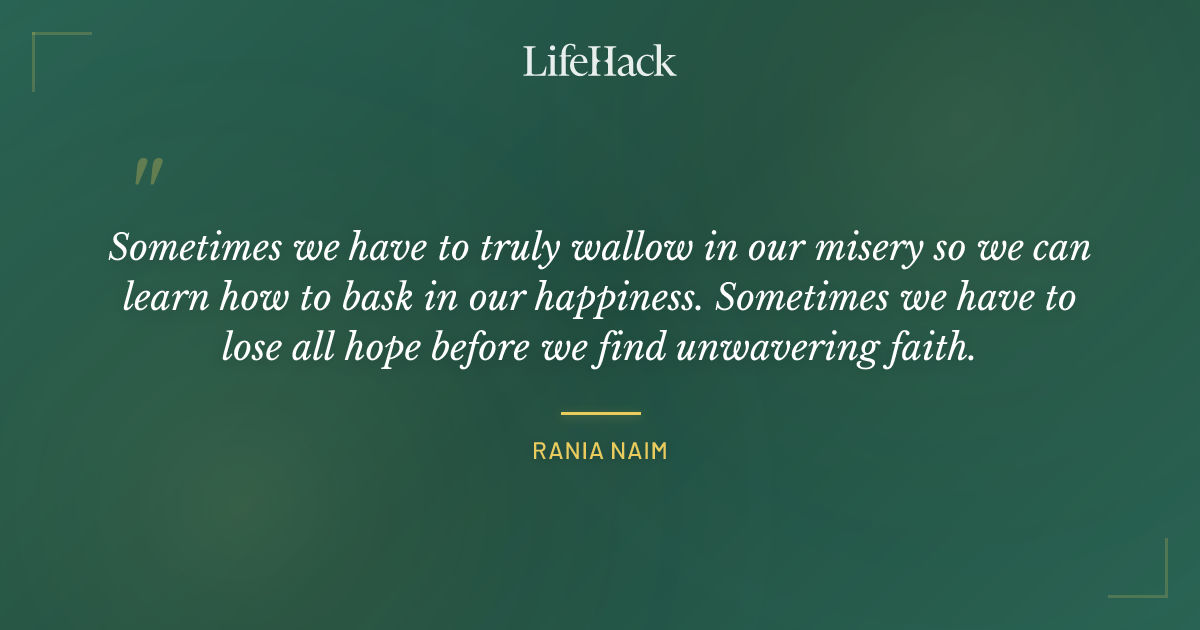 LifeHack

"

Sometimes we have to truly wallow in our misery so we can learn how to bask in our happiness. Sometimes we have to lose all hope before we find unwavering faith.

RANIA NAIM